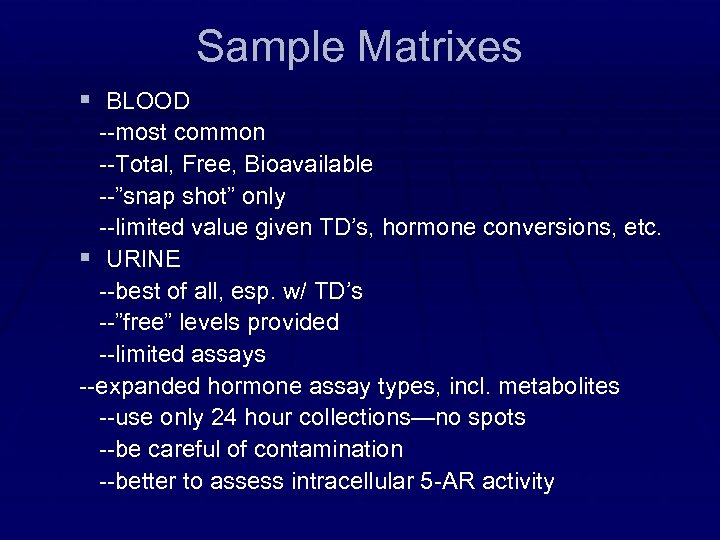 Sample Matrixes

▪ BLOOD
--most common
--Total, Free, Bioavailable
--”snap shot” only
--limited value given TD’s, hormone conversions, etc.

▪ URINE
--best of all, esp. w/ TD’s
--”free” levels provided
--limited assays
--expanded hormone assay types, incl. metabolites
--use only 24 hour collections—no spots
--be careful of contamination
--better to assess intracellular 5-AR activity